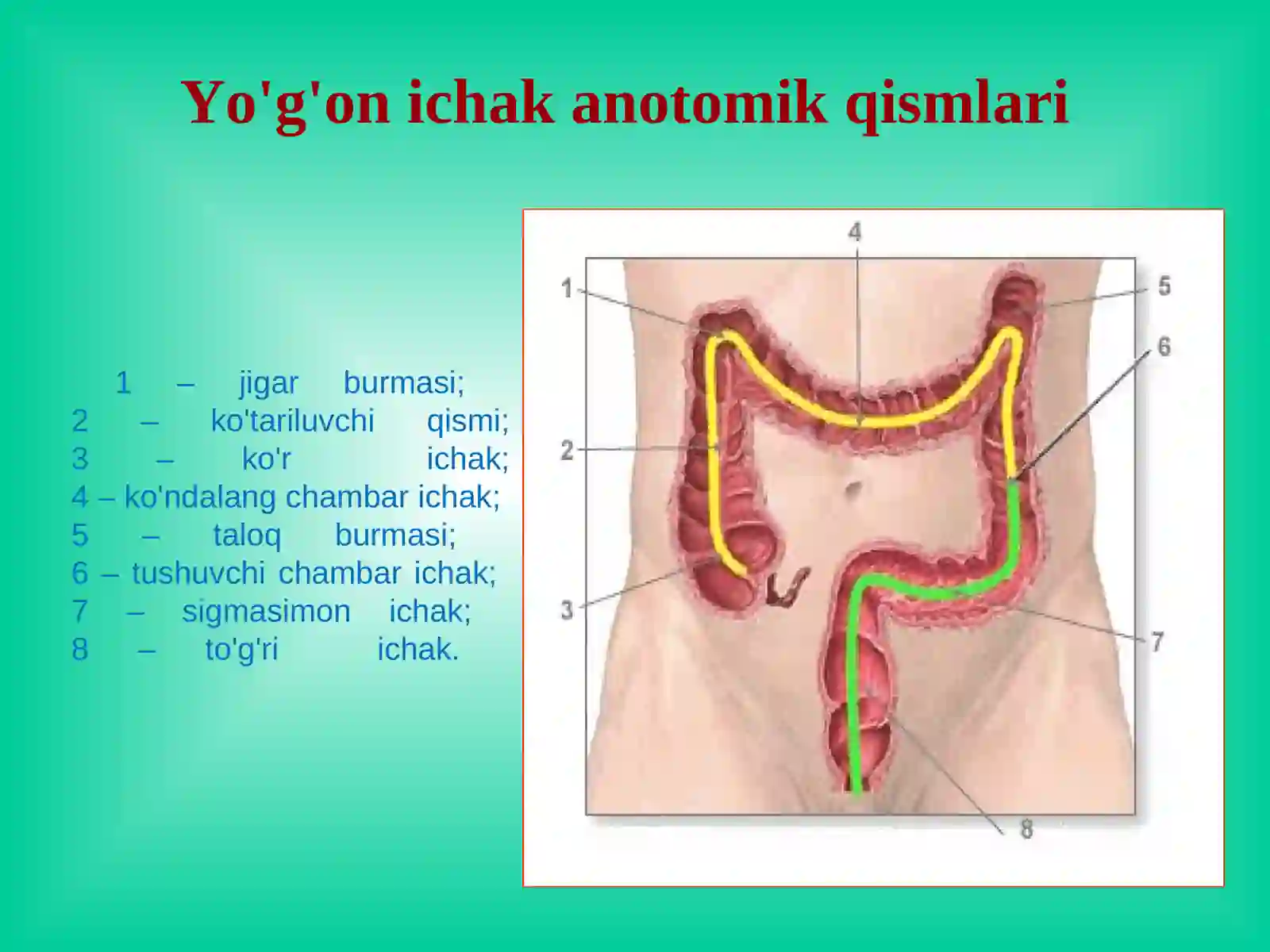 Yo'g'on ichak anotomik qismlari

1 – jigar burmasi;
2 – ko'tariluvchi qismi;
3 – ko'r ichak;
4 – ko'ndalang chambar ichak;
5 – taloq burmasi;
6 – tushuvchi chambar ichak;
7 – sigmasimon ichak;
8 – to'g'ri ichak.

4
1
5
6
2
3
7
8